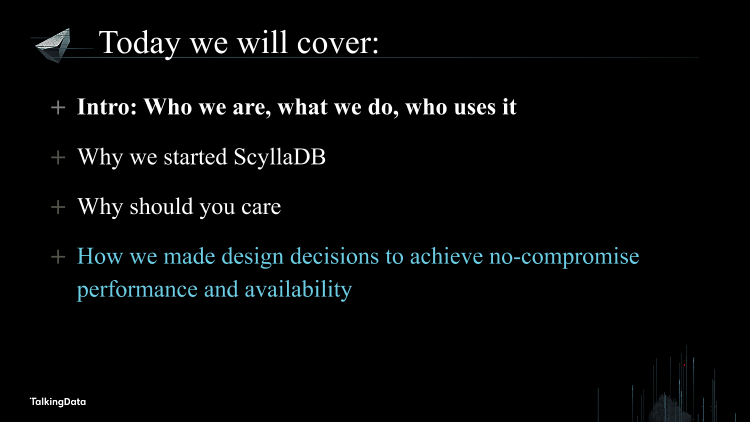 Today we will cover:

+ Intro: Who we are, what we do, who uses it

+ Why we started ScyllaDB

+ Why should you care

+ How we made design decisions to achieve no-compromise performance and availability

TalkingData